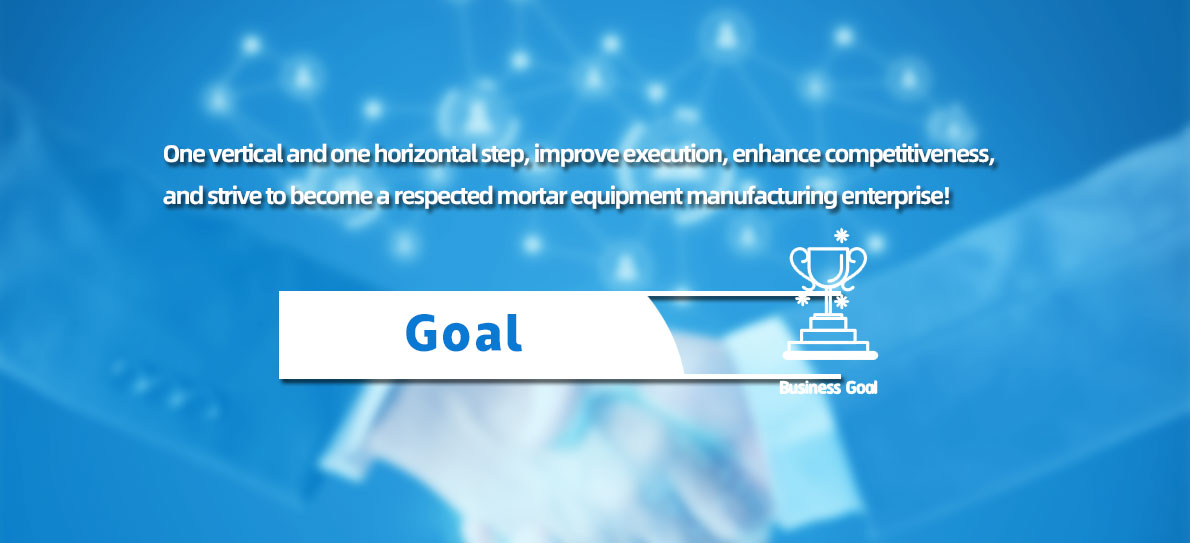 One vertical and one horizontal step, improve execution, enhance competitiveness, and strive to become a respected mortar equipment manufacturing enterprise!

Goal

Business Goal